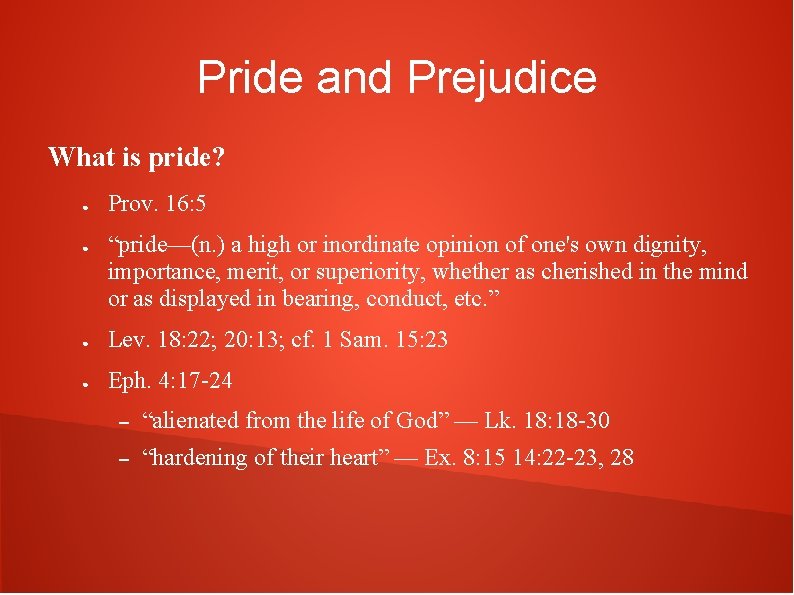 Pride and Prejudice

What is pride?

- Prov. 16:5
- “pride—(n.) a high or inordinate opinion of one's own dignity, importance, merit, or superiority, whether as cherished in the mind or as displayed in bearing, conduct, etc.”
- Lev. 18:22; 20:13; cf. 1 Sam. 15:23
- Eph. 4:17-24
  – “alienated from the life of God” — Lk. 18:18-30
  – “hardening of their heart” — Ex. 8:15 14:22-23, 28